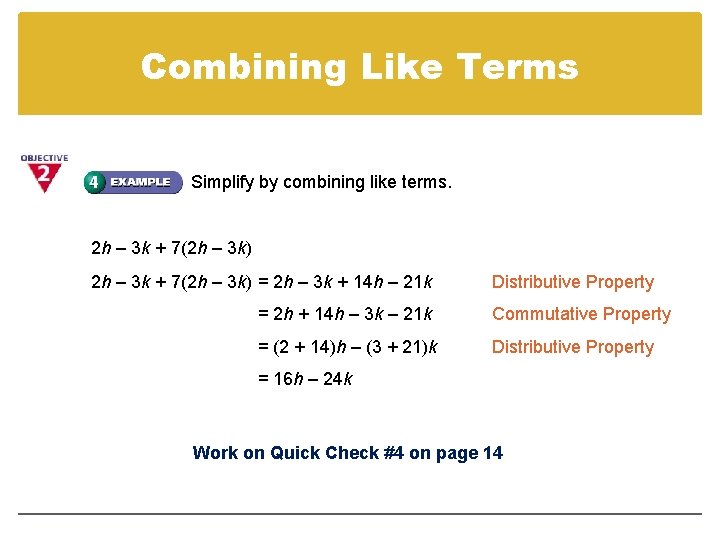 Combining Like Terms

OBJECTIVE 2

4 EXAMPLE Simplify by combining like terms.

$2h - 3k + 7(2h - 3k)$

$2h - 3k + 7(2h - 3k) = 2h - 3k + 14h - 21k$ Distributive Property

$= 2h + 14h - 3k - 21k$ Commutative Property

$= (2 + 14)h - (3 + 21)k$ Distributive Property

$= 16h - 24k$

Work on Quick Check #4 on page 14